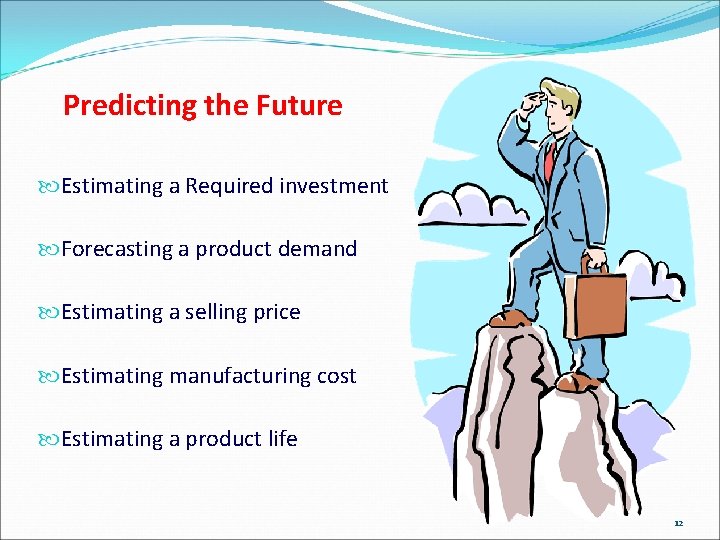 Predicting the Future

Estimating a Required investment

Forecasting a product demand

Estimating a selling price

Estimating manufacturing cost

Estimating a product life

12